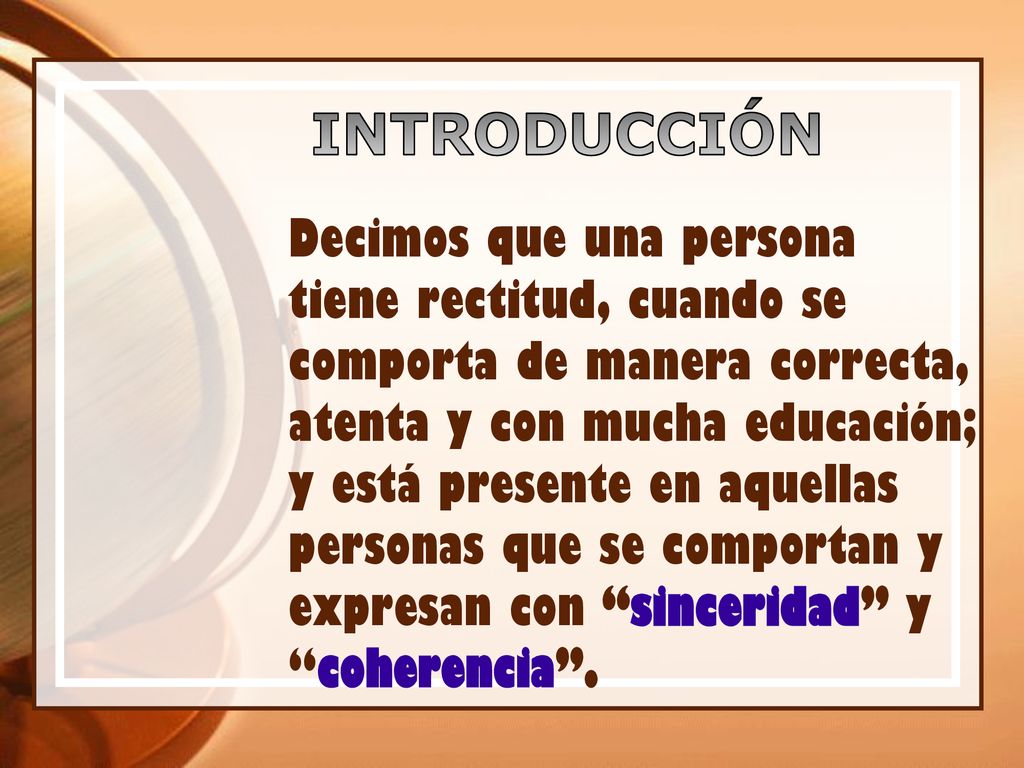 INTRODUCCIÓN

Decimos que una persona tiene rectitud, cuando se comporta de manera correcta, atenta y con mucha educación; y está presente en aquellas personas que se comportan y expresan con “sinceridad” y “coherencia”.